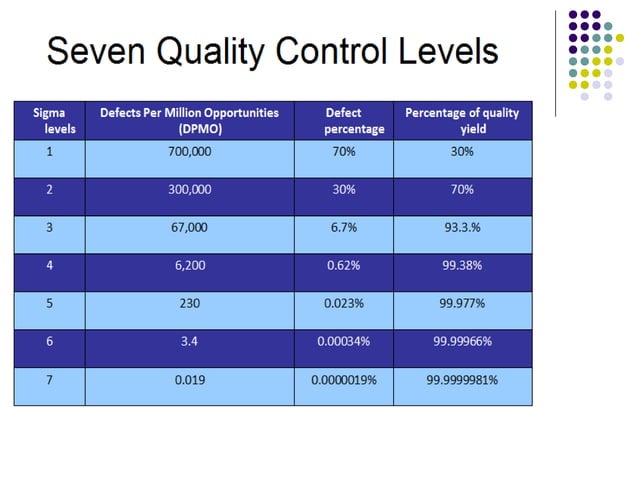 Seven Quality Control Levels

| Sigma levels | Defects Per Million Opportunities (DPMO) | Defect percentage | Percentage of quality yield |
|---|---|---|---|
| 1 | 700,000 | 70% | 30% |
| 2 | 300,000 | 30% | 70% |
| 3 | 67,000 | 6.7% | 93.3.% |
| 4 | 6,200 | 0.62% | 99.38% |
| 5 | 230 | 0.023% | 99.977% |
| 6 | 3.4 | 0.00034% | 99.99966% |
| 7 | 0.019 | 0.0000019% | 99.9999981% |